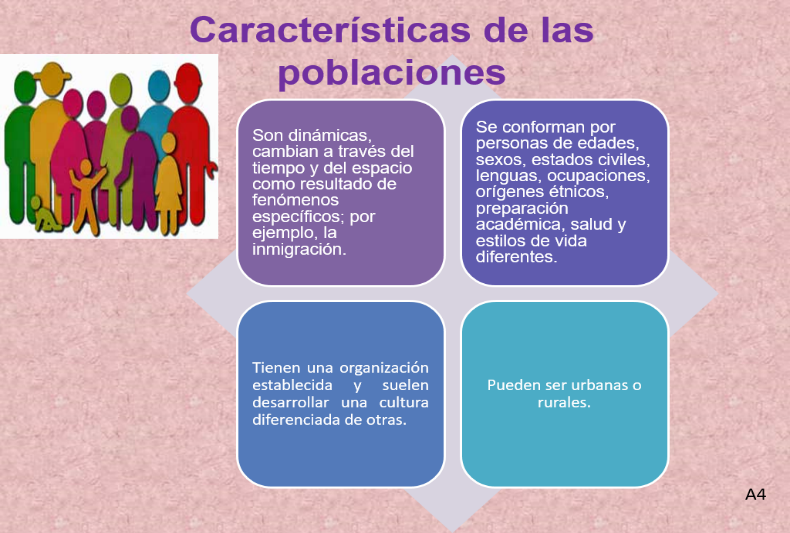 Características de las poblaciones

Son dinámicas, cambian a través del tiempo y del espacio como resultado de fenómenos específicos; por ejemplo, la inmigración.

Se conforman por personas de edades, sexos, estados civiles, lenguas, ocupaciones, orígenes étnicos, preparación académica, salud y estilos de vida diferentes.

Tienen una organización establecida y suelen desarrollar una cultura diferenciada de otras.

Pueden ser urbanas o rurales.

A4